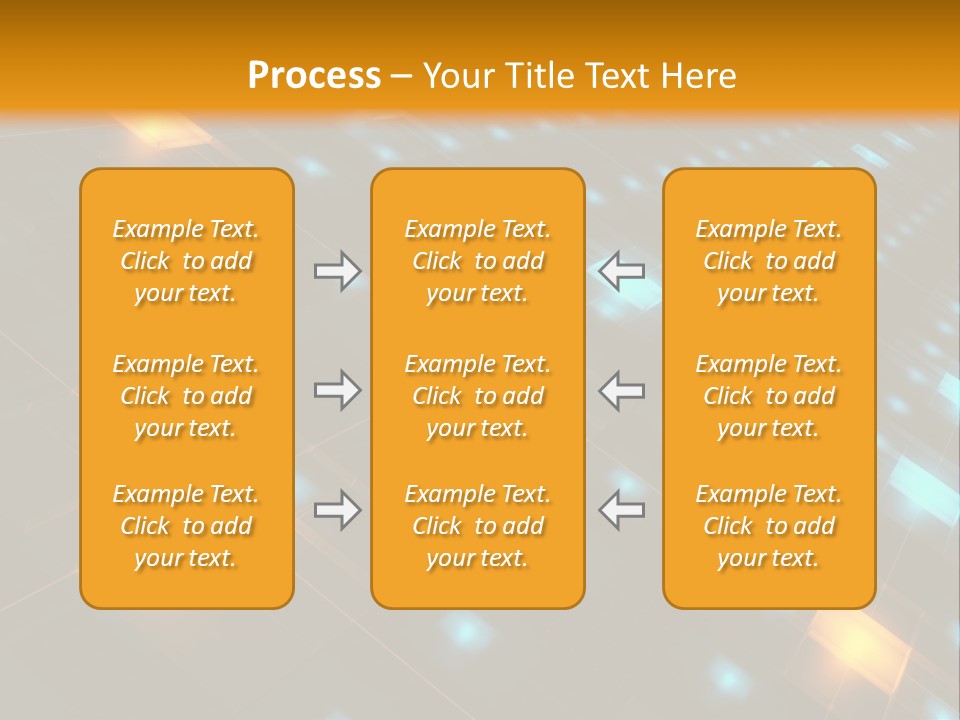 Process – Your Title Text Here

Example Text. Click to add your text.

Example Text. Click to add your text.

Example Text. Click to add your text.

Example Text. Click to add your text.

Example Text. Click to add your text.

Example Text. Click to add your text.

Example Text. Click to add your text.

Example Text. Click to add your text.

Example Text. Click to add your text.